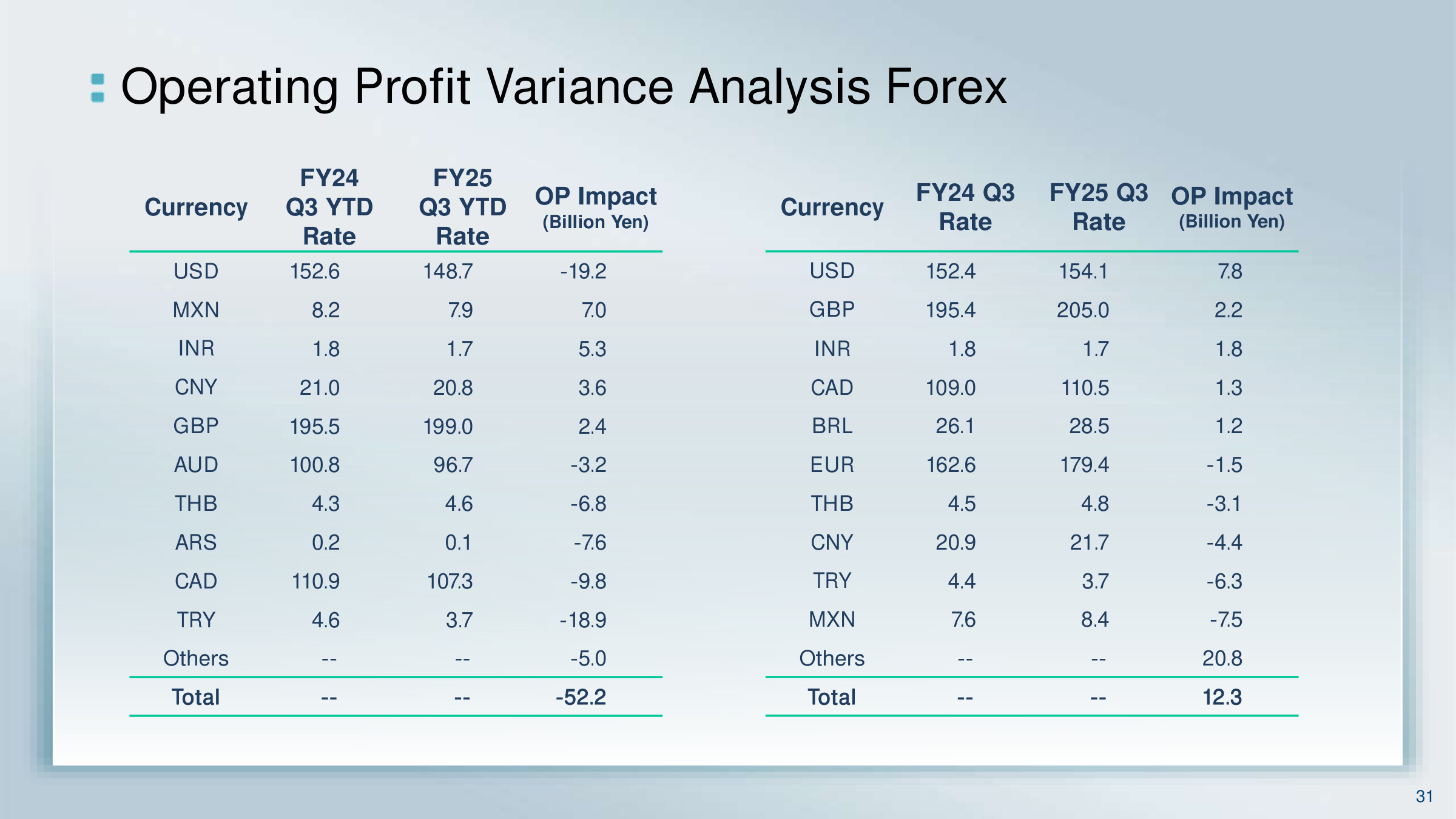 Operating Profit Variance Analysis Forex

| Currency | FY24 Q3 YTD Rate | FY25 Q3 YTD Rate | OP Impact (Billion Yen) |
|---|---|---|---|
| USD | 152.6 | 148.7 | -19.2 |
| MXN | 8.2 | 7.9 | 7.0 |
| INR | 1.8 | 1.7 | 5.3 |
| CNY | 21.0 | 20.8 | 3.6 |
| GBP | 195.5 | 199.0 | 2.4 |
| AUD | 100.8 | 96.7 | -3.2 |
| THB | 4.3 | 4.6 | -6.8 |
| ARS | 0.2 | 0.1 | -7.6 |
| CAD | 110.9 | 107.3 | -9.8 |
| TRY | 4.6 | 3.7 | -18.9 |
| Others | -- | -- | -5.0 |
| Total | -- | -- | -52.2 |

| Currency | FY24 Q3 Rate | FY25 Q3 Rate | OP Impact (Billion Yen) |
|---|---|---|---|
| USD | 152.4 | 154.1 | 7.8 |
| GBP | 195.4 | 205.0 | 2.2 |
| INR | 1.8 | 1.7 | 1.8 |
| CAD | 109.0 | 110.5 | 1.3 |
| BRL | 26.1 | 28.5 | 1.2 |
| EUR | 162.6 | 179.4 | -1.5 |
| THB | 4.5 | 4.8 | -3.1 |
| CNY | 20.9 | 21.7 | -4.4 |
| TRY | 4.4 | 3.7 | -6.3 |
| MXN | 7.6 | 8.4 | -7.5 |
| Others | -- | -- | 20.8 |
| Total | -- | -- | 12.3 |

31